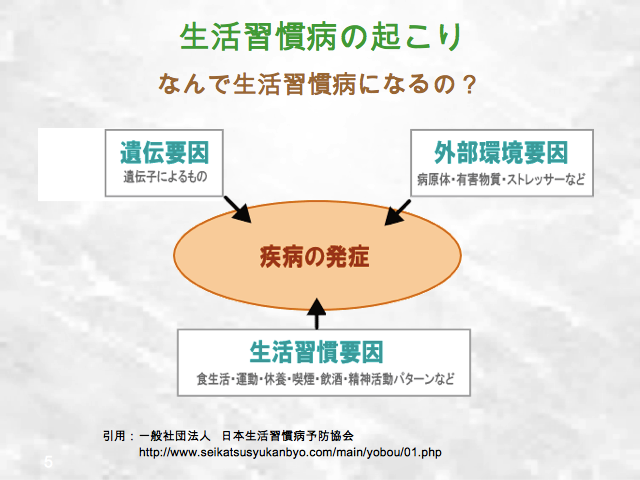 生活習慣病の起こり

なんで生活習慣病になるの？

遺伝要因
遺伝子によるもの

外部環境要因
病原体・有害物質・ストレッサーなど

疾病の発症

生活習慣要因
食生活・運動・休養・喫煙・飲酒・精神活動パターンなど

引用：一般社団法人　日本生活習慣病予防協会
http://www.seikatsusyukanbyo.com/main/yobou/01.php

5